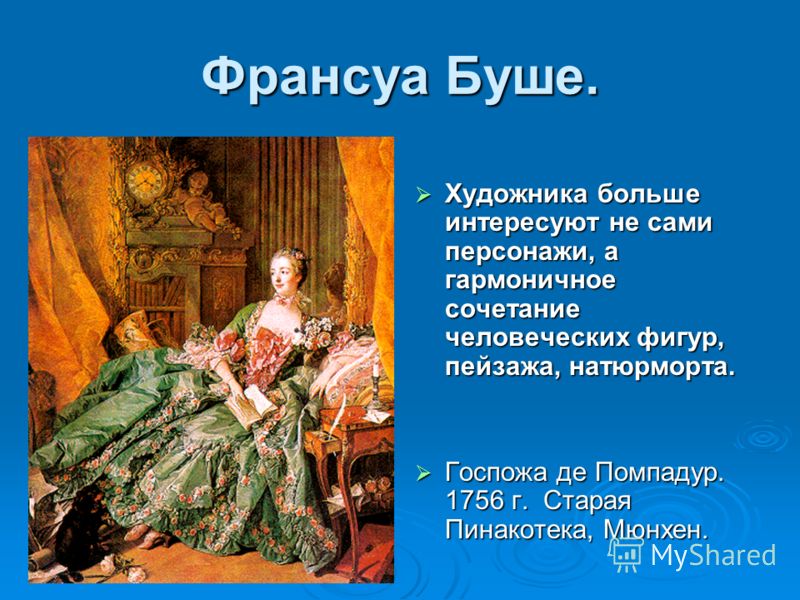 Франсуа Буше.

➢ Художника больше интересуют не сами персонажи, а гармоничное сочетание человеческих фигур, пейзажа, натюрморта.

➢ Госпожа де Помпадур. 1756 г. Старая Пинакотека, Мюнхен.

MyShared